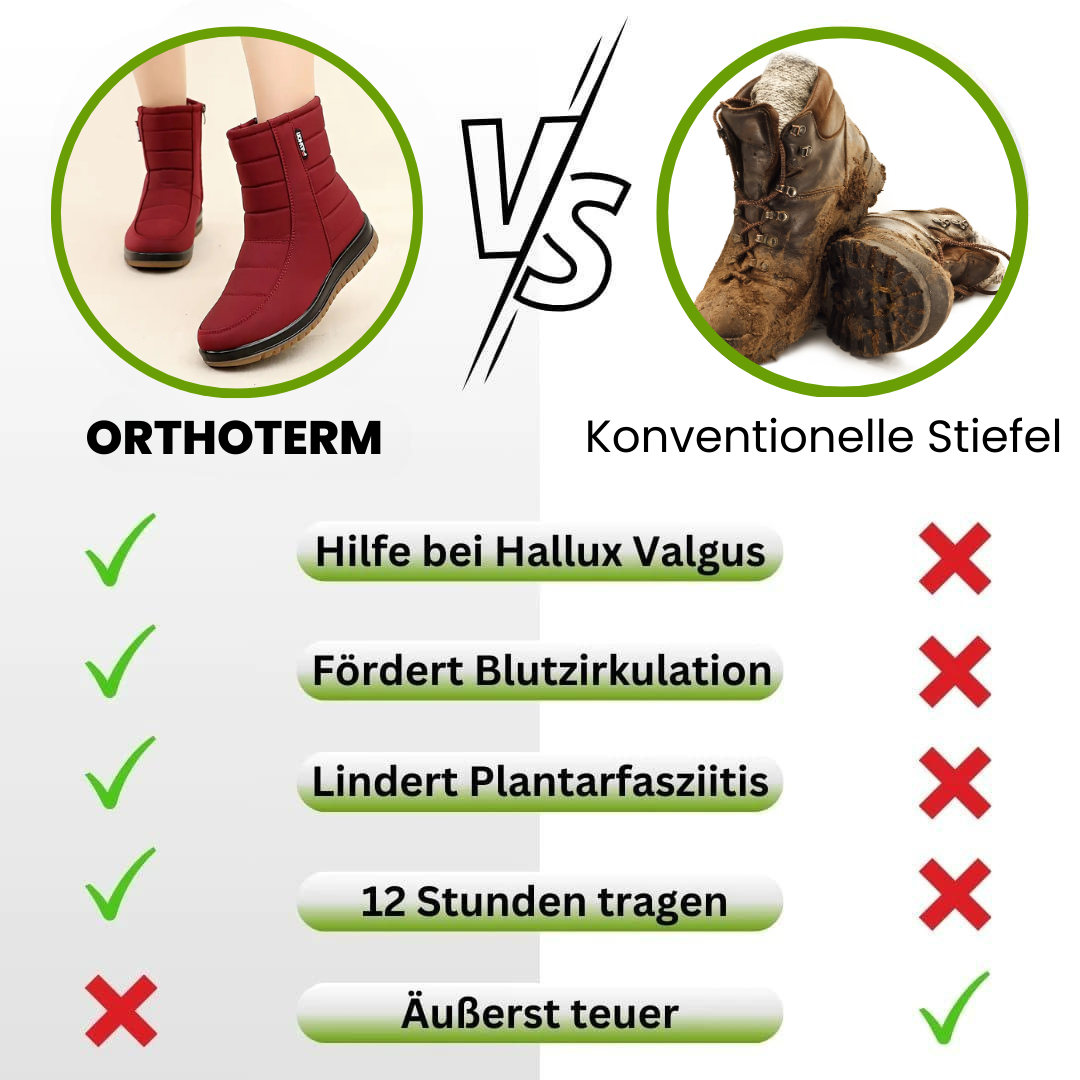 VS

ORTHOTERM

Konventionelle Stiefel

Hilfe bei Hallux Valgus

Fördert Blutzirkulation

Lindert Plantarfasziitis

12 Stunden tragen

Äußerst teuer